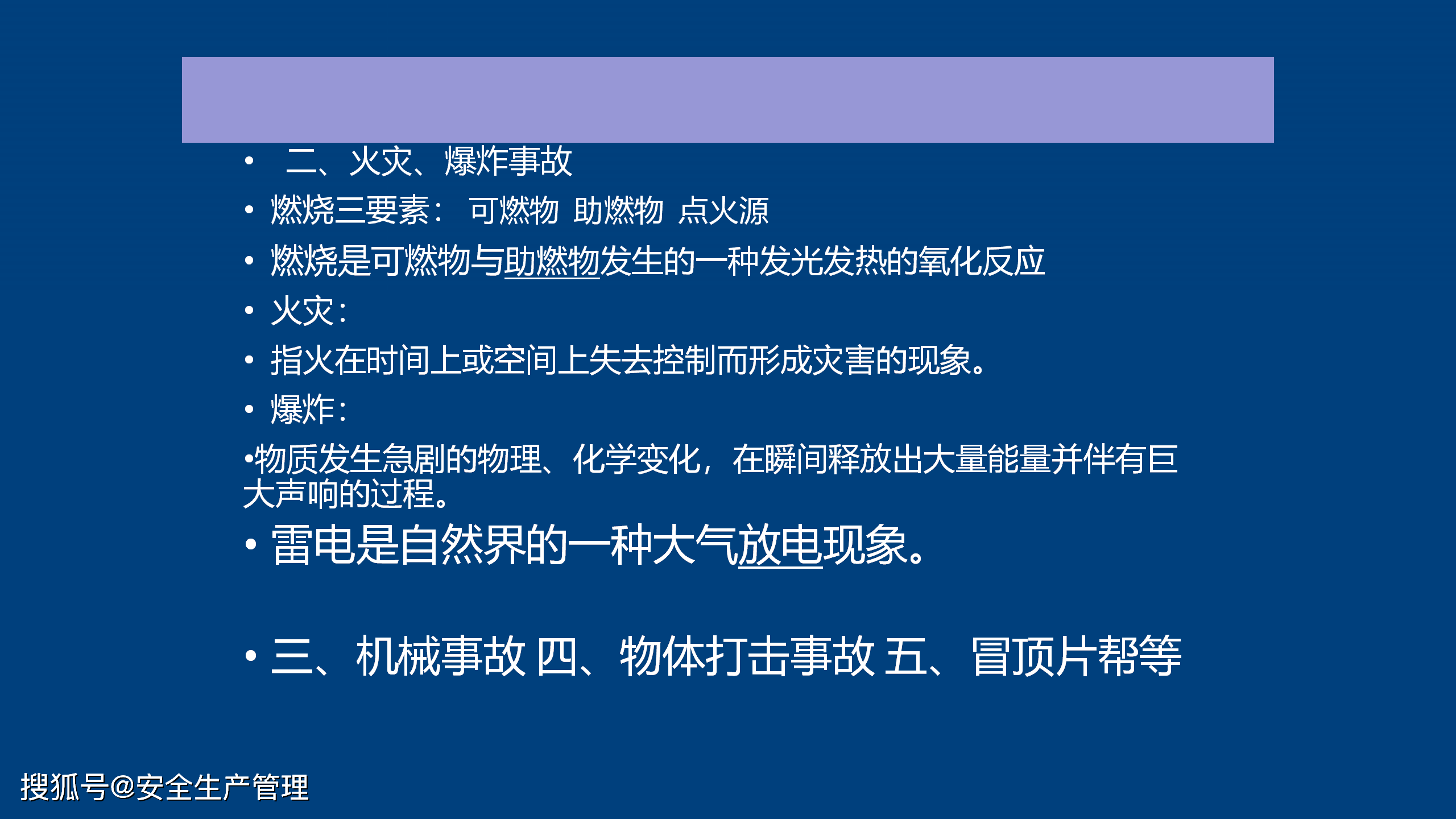 • 二、火灾、爆炸事故

• 燃烧三要素： 可燃物 助燃物 点火源

• 燃烧是可燃物与助燃物发生的一种发光发热的氧化反应

• 火灾：

• 指火在时间上或空间上失去控制而形成灾害的现象。

• 爆炸：

•物质发生急剧的物理、化学变化，在瞬间释放出大量能量并伴有巨大声响的过程。

• 雷电是自然界的一种大气放电现象。

• 三、机械事故 四、物体打击事故 五、冒顶片帮等

搜狐号@安全生产管理